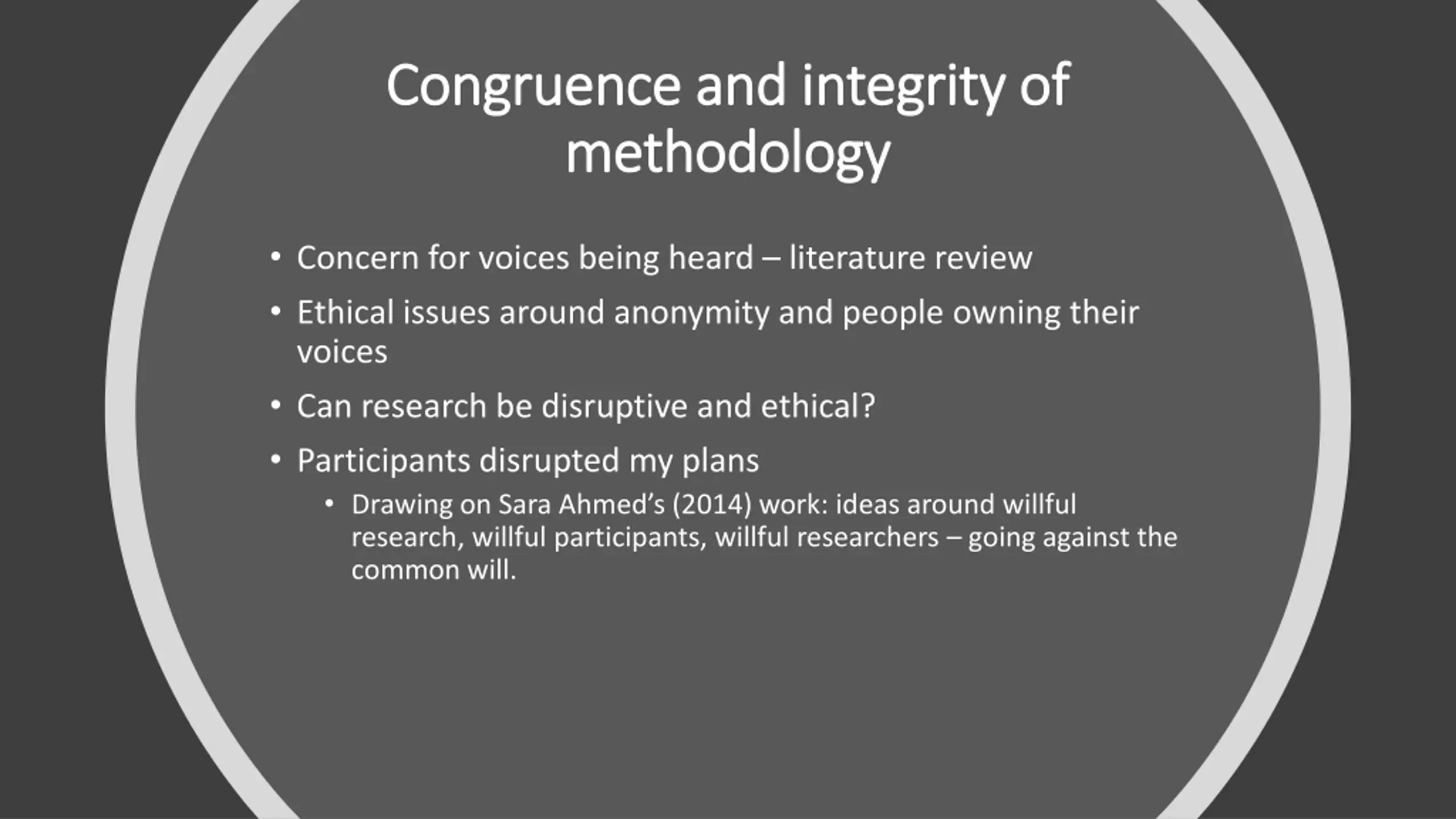 Congruence and integrity of methodology

• Concern for voices being heard – literature review
• Ethical issues around anonymity and people owning their voices
• Can research be disruptive and ethical?
• Participants disrupted my plans
  • Drawing on Sara Ahmed's (2014) work: ideas around willful research, willful participants, willful researchers – going against the common will.